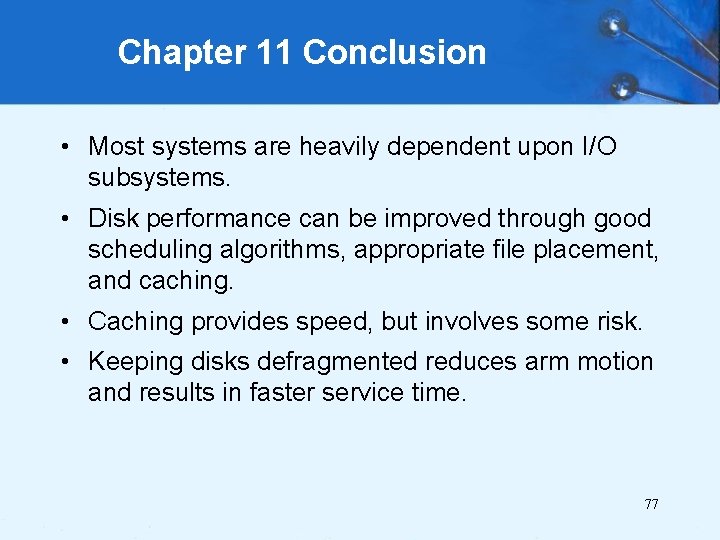 Chapter 11 Conclusion

• Most systems are heavily dependent upon I/O subsystems.

• Disk performance can be improved through good scheduling algorithms, appropriate file placement, and caching.

• Caching provides speed, but involves some risk.

• Keeping disks defragmented reduces arm motion and results in faster service time.

77